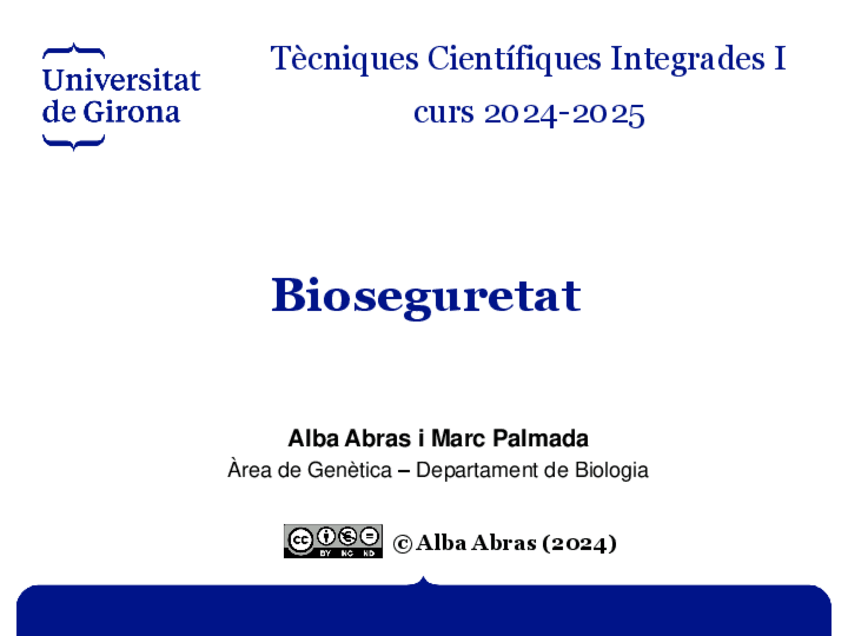 Universitat de Girona

Tècniques Científiques Integrades I

curs 2024-2025

Bioseguretat

Alba Abras i Marc Palmada

Àrea de Genètica – Departament de Biologia

cc BY NC ND © Alba Abras (2024)